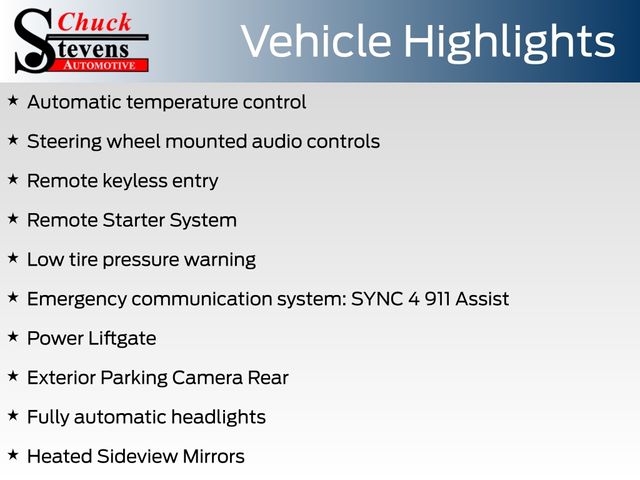 Chuck
Stevens
AUTOMOTIVE

Vehicle Highlights

★ Automatic temperature control

★ Steering wheel mounted audio controls

★ Remote keyless entry

★ Remote Starter System

★ Low tire pressure warning

★ Emergency communication system: SYNC 4 911 Assist

★ Power Liftgate

★ Exterior Parking Camera Rear

★ Fully automatic headlights

★ Heated Sideview Mirrors